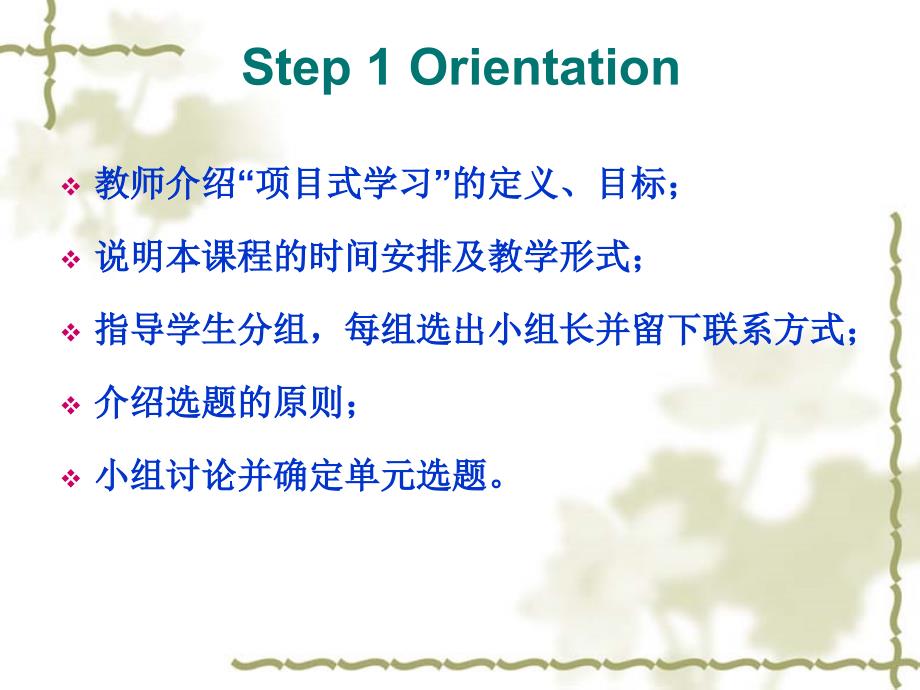 Step 1 Orientation

❖ 教师介绍“项目式学习”的定义、目标；

❖ 说明本课程的时间安排及教学形式；

❖ 指导学生分组，每组选出小组长并留下联系方式；

❖ 介绍选题的原则；

❖ 小组讨论并确定单元选题。